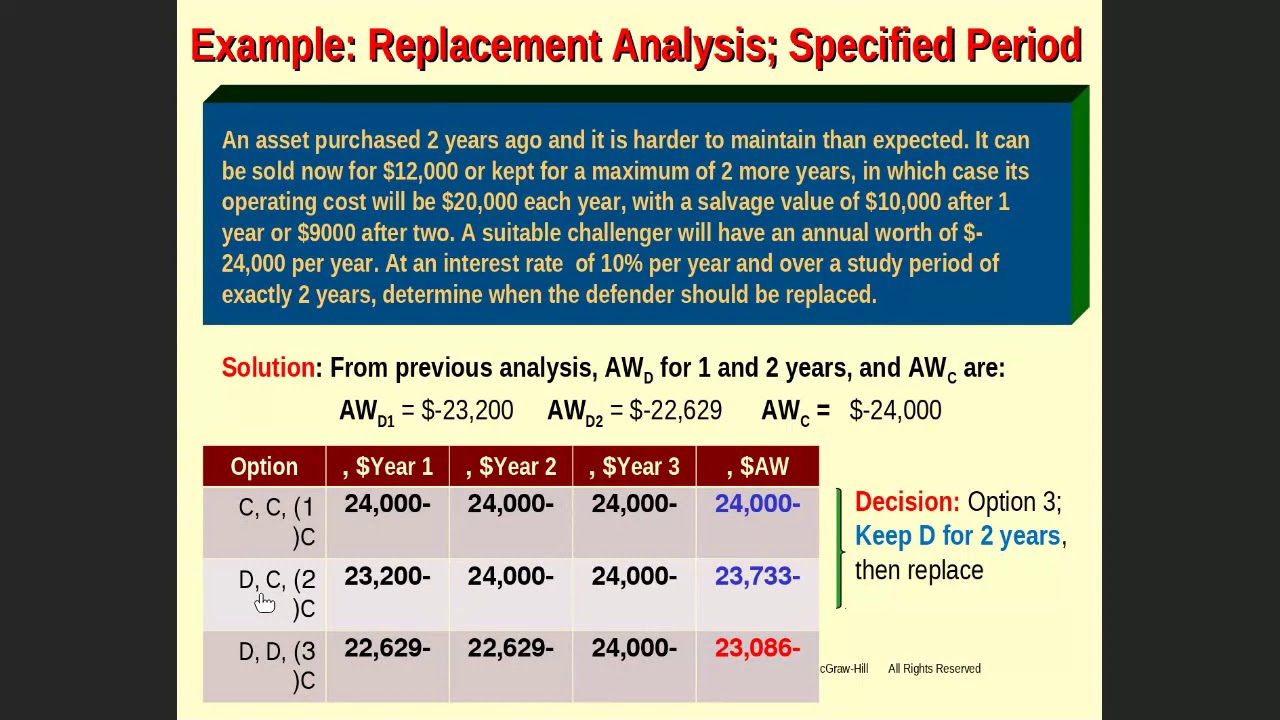 Example: Replacement Analysis; Specified Period

An asset purchased 2 years ago and it is harder to maintain than expected. It can be sold now for $12,000 or kept for a maximum of 2 more years, in which case its operating cost will be $20,000 each year, with a salvage value of $10,000 after 1 year or $9000 after two. A suitable challenger will have an annual worth of $-24,000 per year. At an interest rate of 10% per year and over a study period of exactly 2 years, determine when the defender should be replaced.

Solution: From previous analysis, $AW_D$ for 1 and 2 years, and $AW_C$ are:

$AW_{D1}$ = $-23,200 $AW_{D2}$ = $-22,629 $AW_C$ = $-24,000

| Option | , $Year 1 | , $Year 2 | , $Year 3 | , $AW |
|---|---|---|---|---|
| C, C, (1 )C | 24,000- | 24,000- | 24,000- | 24,000- |
| D, C, (2 )C | 23,200- | 24,000- | 24,000- | 23,733- |
| D, D, (3 )C | 22,629- | 22,629- | 24,000- | 23,086- |

Decision: Option 3; Keep D for 2 years, then replace

cGraw-Hill All Rights Reserved